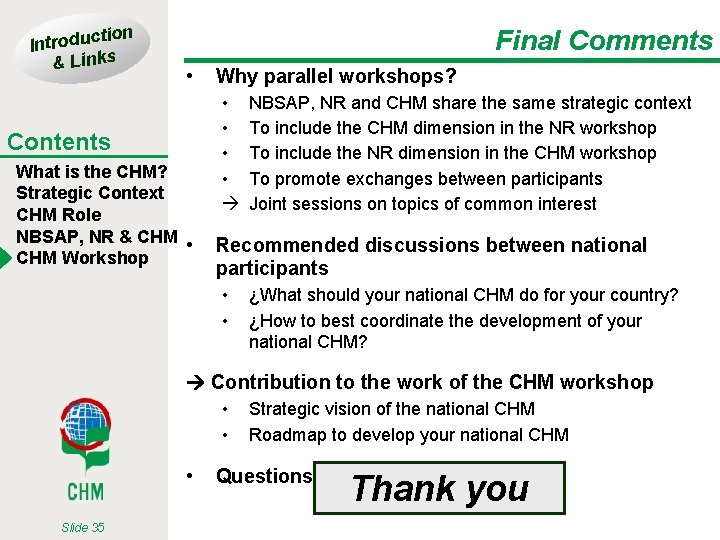 Introduction & Links

Contents
What is the CHM?
Strategic Context
CHM Role
NBSAP, NR & CHM
CHM Workshop

CHM

Slide 35

Final Comments

• Why parallel workshops?
  • NBSAP, NR and CHM share the same strategic context
  • To include the CHM dimension in the NR workshop
  • To include the NR dimension in the CHM workshop
  • To promote exchanges between participants
  → Joint sessions on topics of common interest

• Recommended discussions between national participants
  • ¿What should your national CHM do for your country?
  • ¿How to best coordinate the development of your national CHM?

→ Contribution to the work of the CHM workshop
  • Strategic vision of the national CHM
  • Roadmap to develop your national CHM

• Questions

Thank you